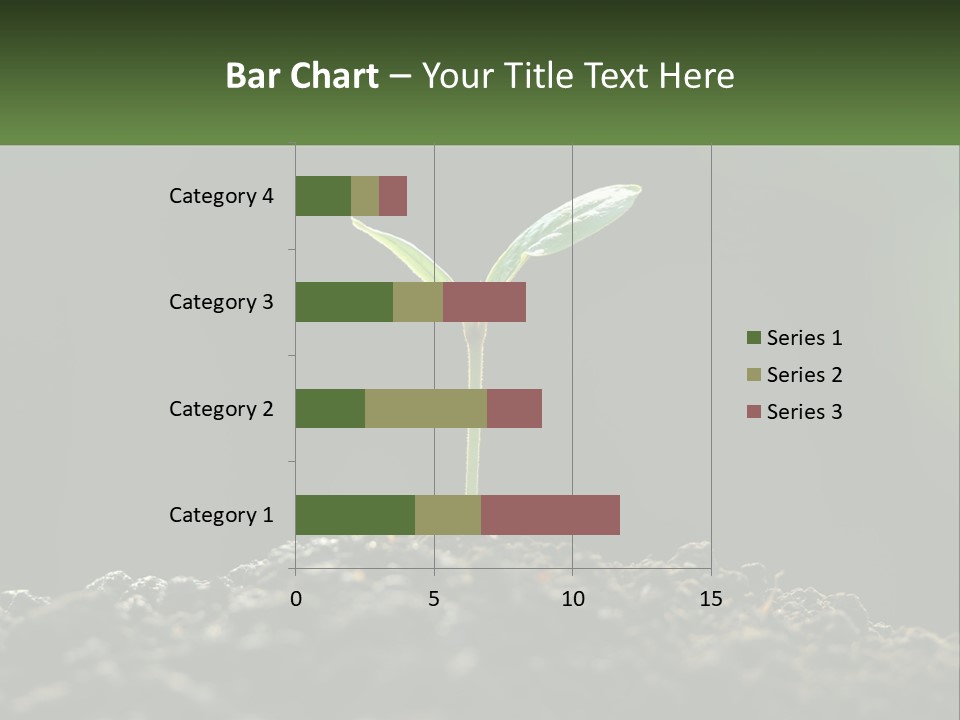 Bar Chart – Your Title Text Here

Category 4
Category 3
Category 2
Category 1

0
5
10
15

Series 1
Series 2
Series 3